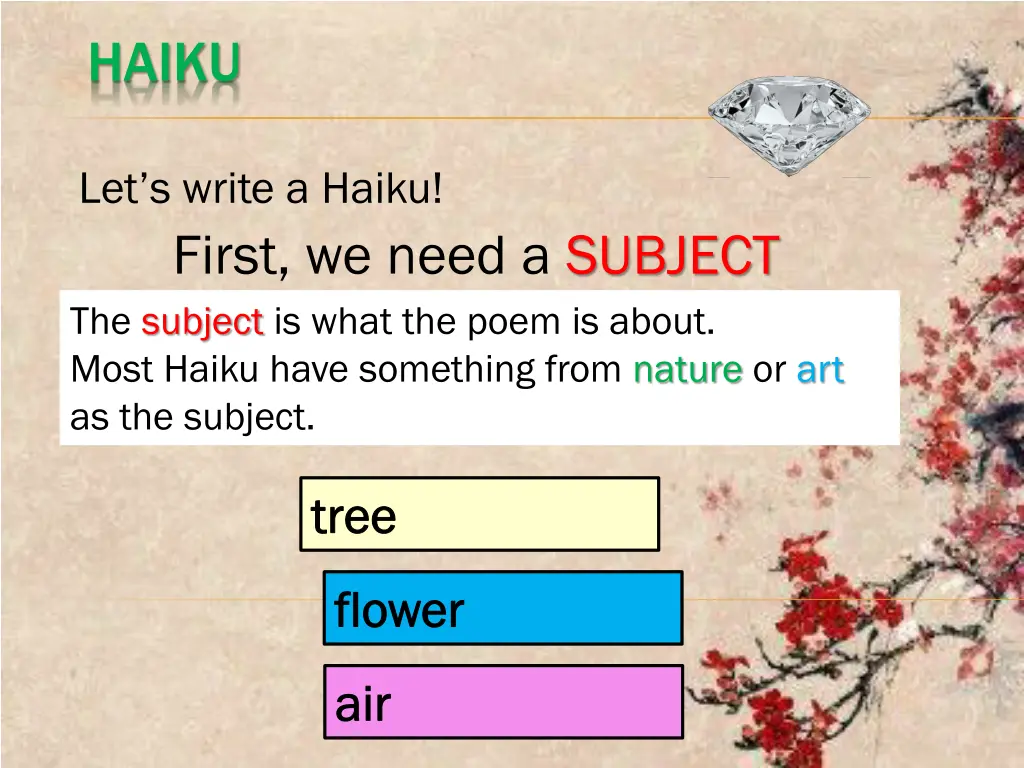 HAIKU

Let's write a Haiku!

First, we need a SUBJECT

The subject is what the poem is about.
Most Haiku have something from nature or art as the subject.

tree

flower

air